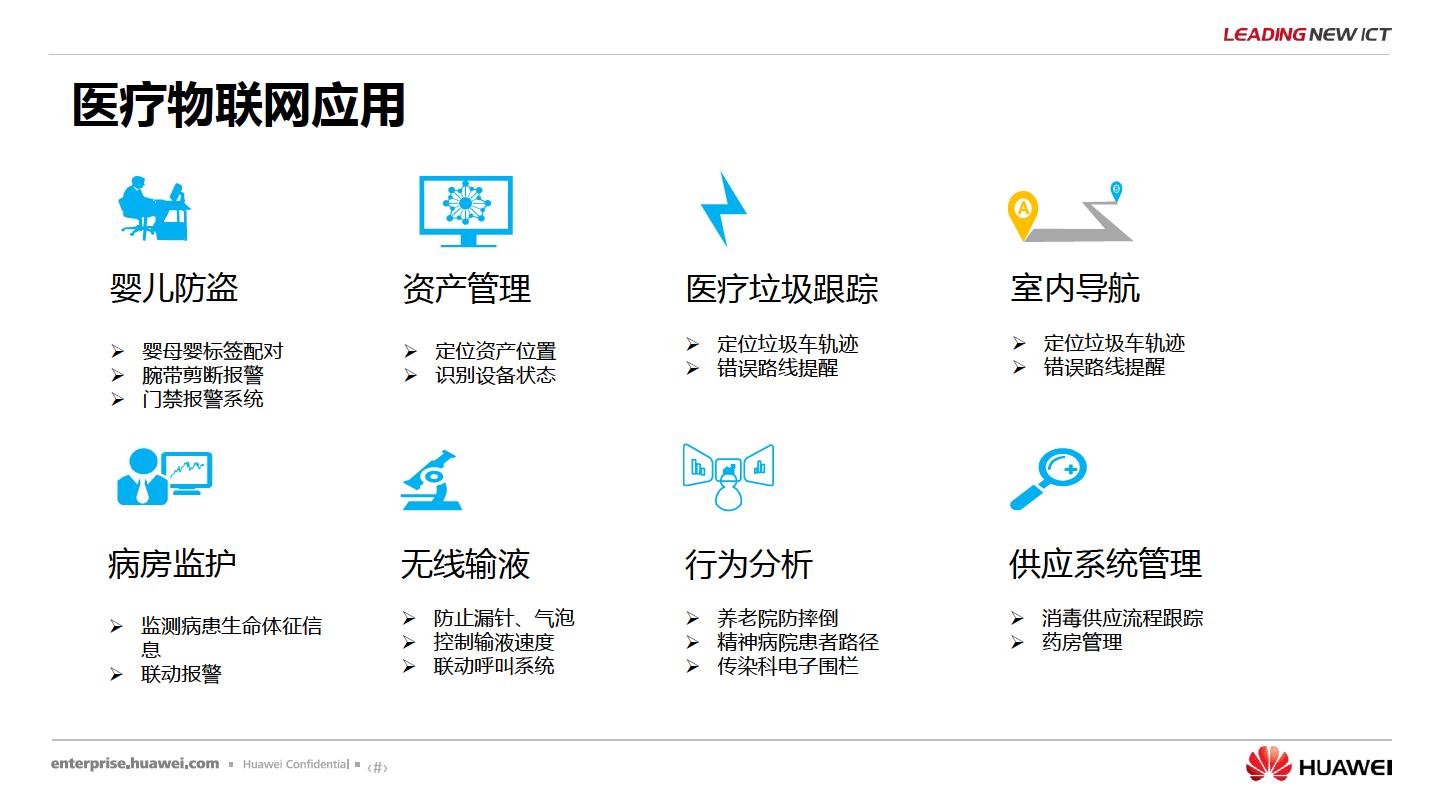 LEADING NEW ICT

医疗物联网应用

婴儿防盗

➢ 婴母婴标签配对
➢ 腕带剪断报警
➢ 门禁报警系统

资产管理

➢ 定位资产位置
➢ 识别设备状态

医疗垃圾跟踪

➢ 定位垃圾车轨迹
➢ 错误路线提醒

室内导航

➢ 定位垃圾车轨迹
➢ 错误路线提醒

病房监护

➢ 监测病患生命体征信息
➢ 联动报警

无线输液

➢ 防止漏针、气泡
➢ 控制输液速度
➢ 联动呼叫系统

行为分析

➢ 养老院防摔倒
➢ 精神病院患者路径
➢ 传染科电子围栏

供应系统管理

➢ 消毒供应流程跟踪
➢ 药房管理

enterprise.huawei.com ▪ Huawei Confidential ▪ ‹#›

HUAWEI